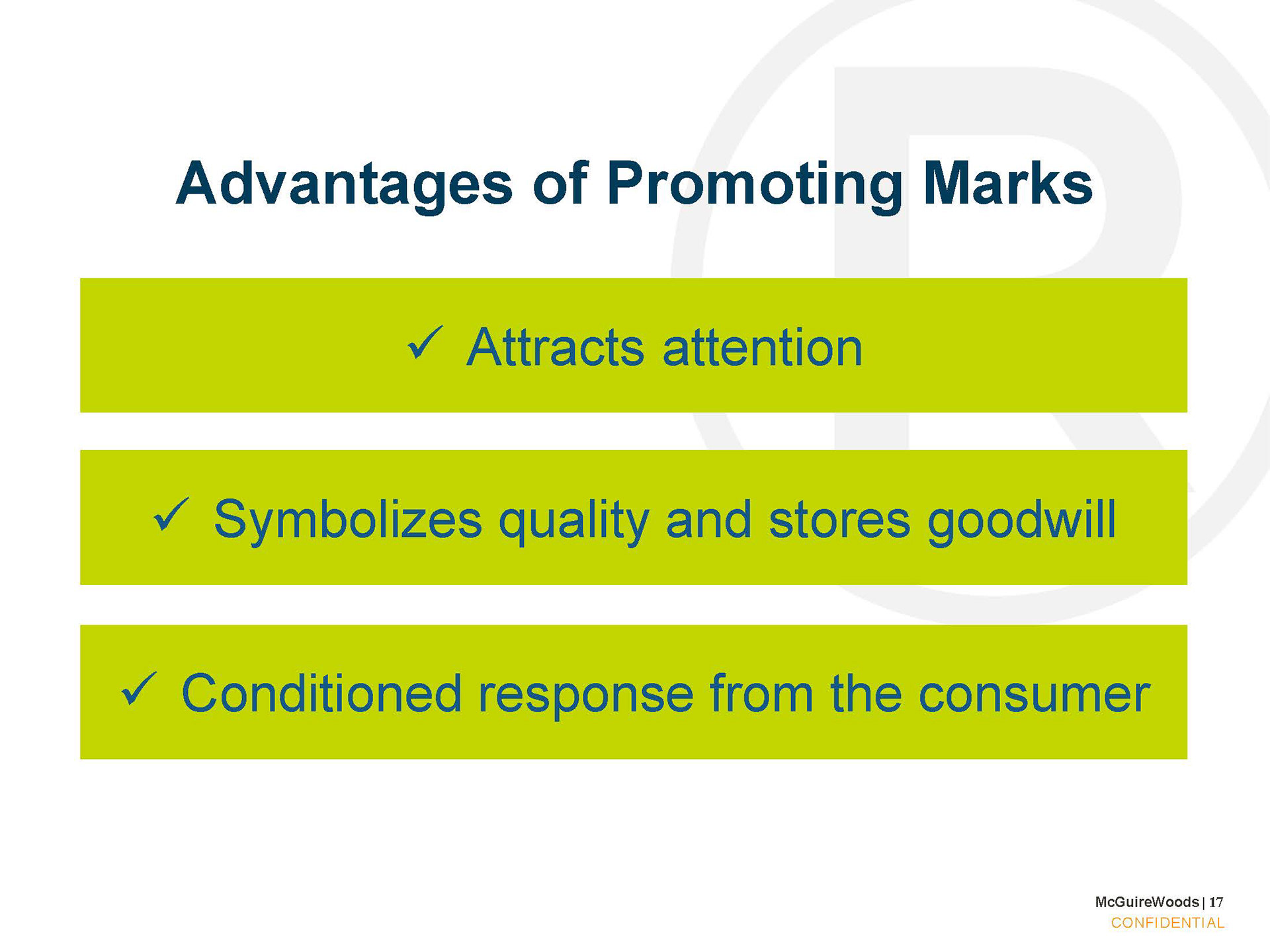 Advantages of Promoting Marks

✓ Attracts attention

✓ Symbolizes quality and stores goodwill

✓ Conditioned response from the consumer

McGuireWoods | 17
CONFIDENTIAL